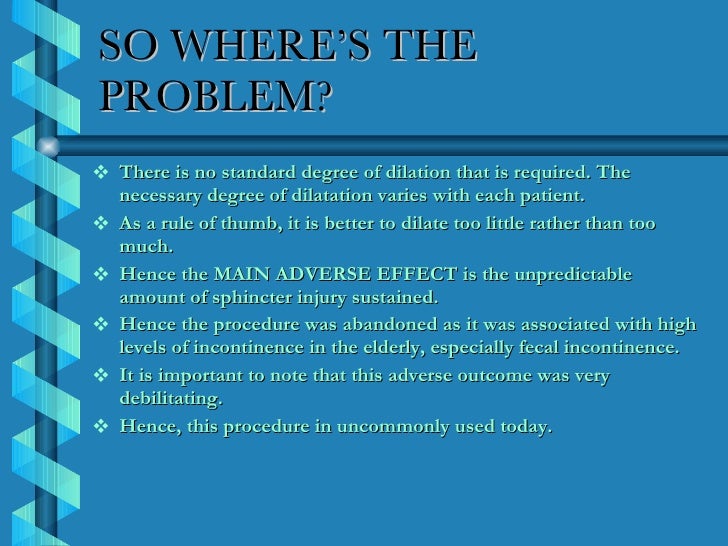 SO WHERE'S THE PROBLEM?

❖ There is no standard degree of dilation that is required. The necessary degree of dilatation varies with each patient.

❖ As a rule of thumb, it is better to dilate too little rather than too much.

❖ Hence the MAIN ADVERSE EFFECT is the unpredictable amount of sphincter injury sustained.

❖ Hence the procedure was abandoned as it was associated with high levels of incontinence in the elderly, especially fecal incontinence.

❖ It is important to note that this adverse outcome was very debilitating.

❖ Hence, this procedure in uncommonly used today.